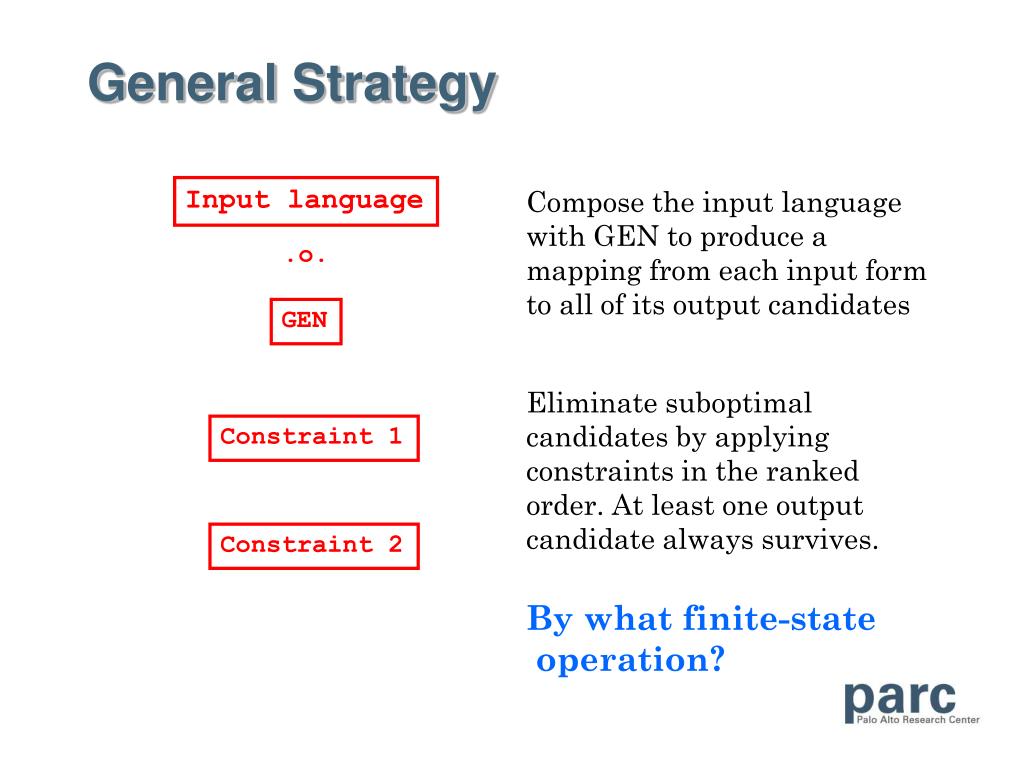 General Strategy

Input language

.o.

GEN

Constraint 1

Constraint 2

Compose the input language with GEN to produce a mapping from each input form to all of its output candidates

Eliminate suboptimal candidates by applying constraints in the ranked order. At least one output candidate always survives.

By what finite-state operation?

parc
Palo Alto Research Center